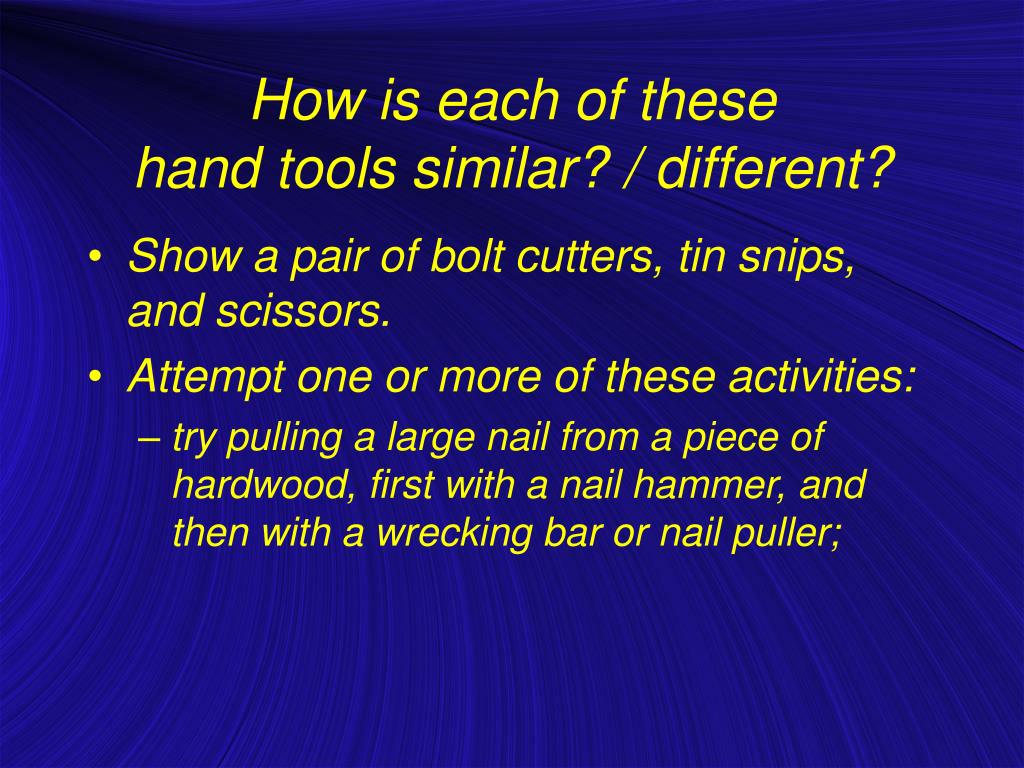 How is each of these hand tools similar? / different?

• Show a pair of bolt cutters, tin snips, and scissors.
• Attempt one or more of these activities:
– try pulling a large nail from a piece of hardwood, first with a nail hammer, and then with a wrecking bar or nail puller;